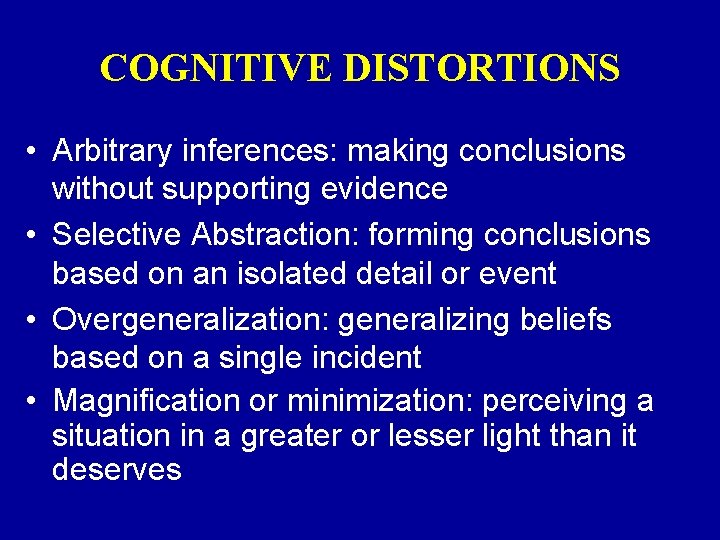 COGNITIVE DISTORTIONS

• Arbitrary inferences: making conclusions without supporting evidence
• Selective Abstraction: forming conclusions based on an isolated detail or event
• Overgeneralization: generalizing beliefs based on a single incident
• Magnification or minimization: perceiving a situation in a greater or lesser light than it deserves